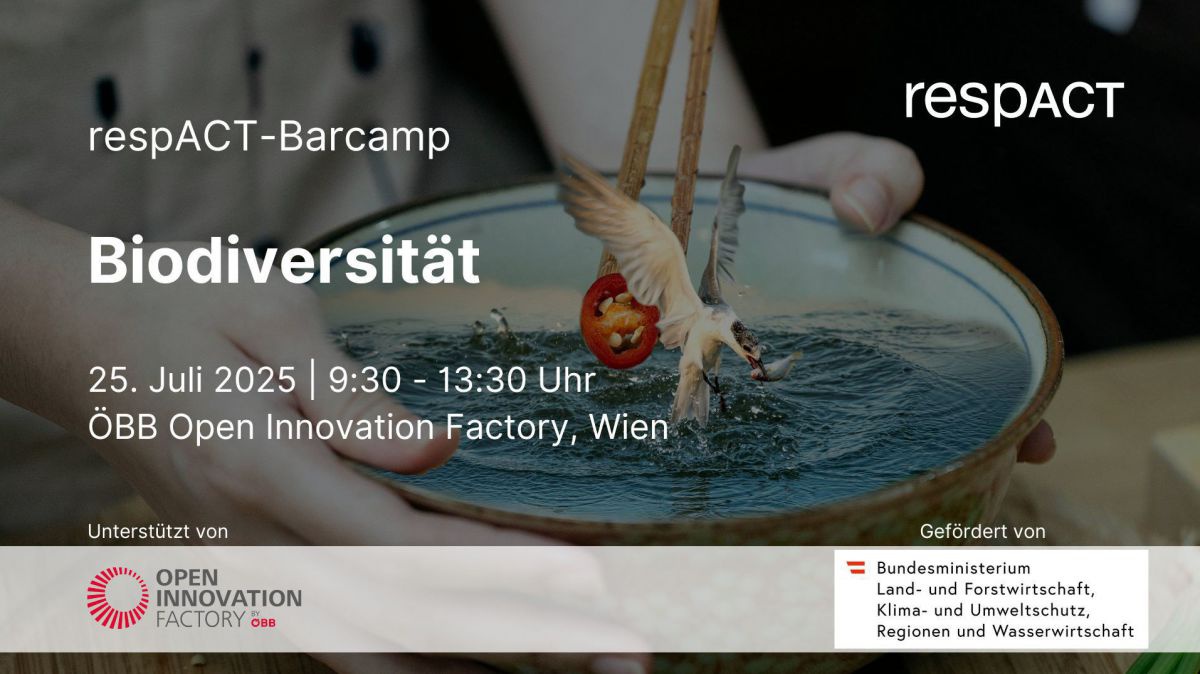 respACT

respACT-Barcamp

Biodiversität

25. Juli 2025 | 9:30 - 13:30 Uhr
ÖBB Open Innovation Factory, Wien

Unterstützt von

OPEN INNOVATION FACTORY BY ÖBB

Gefördert von

Bundesministerium
Land- und Forstwirtschaft,
Klima- und Umweltschutz,
Regionen und Wasserwirtschaft